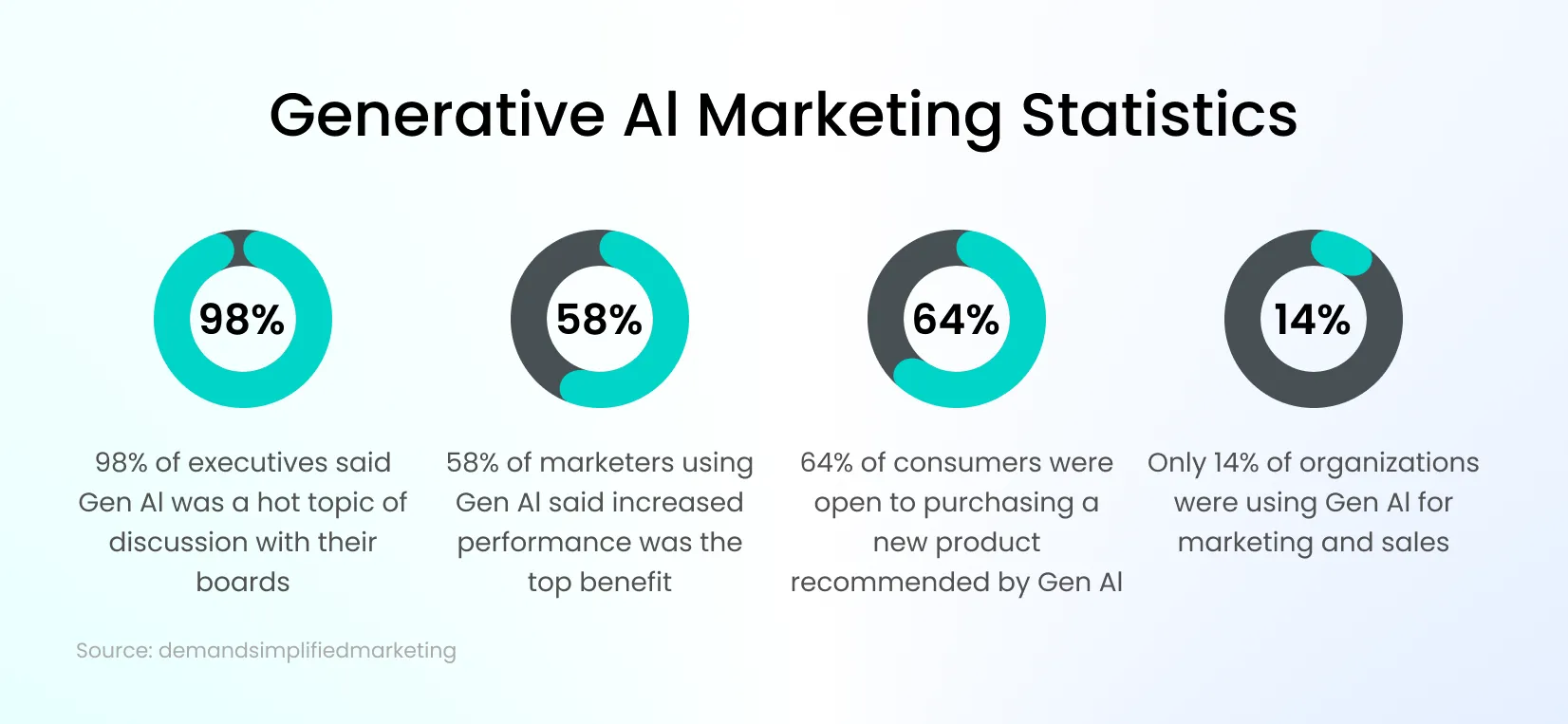 Generative AI Marketing Statistics

98%

98% of executives said Gen AI was a hot topic of discussion with their boards

58%

58% of marketers using Gen AI said increased performance was the top benefit

64%

64% of consumers were open to purchasing a new product recommended by Gen AI

14%

Only 14% of organizations were using Gen AI for marketing and sales

Source: demandsimplifiedmarketing